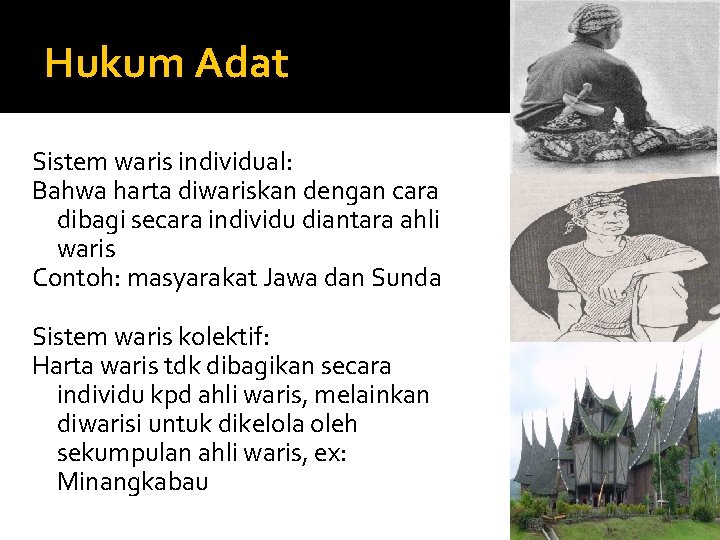 Hukum Adat

Sistem waris individual:
Bahwa harta diwariskan dengan cara dibagi secara individu diantara ahli waris
Contoh: masyarakat Jawa dan Sunda

Sistem waris kolektif:
Harta waris tdk dibagikan secara individu kpd ahli waris, melainkan diwarisi untuk dikelola oleh sekumpulan ahli waris, ex: Minangkabau